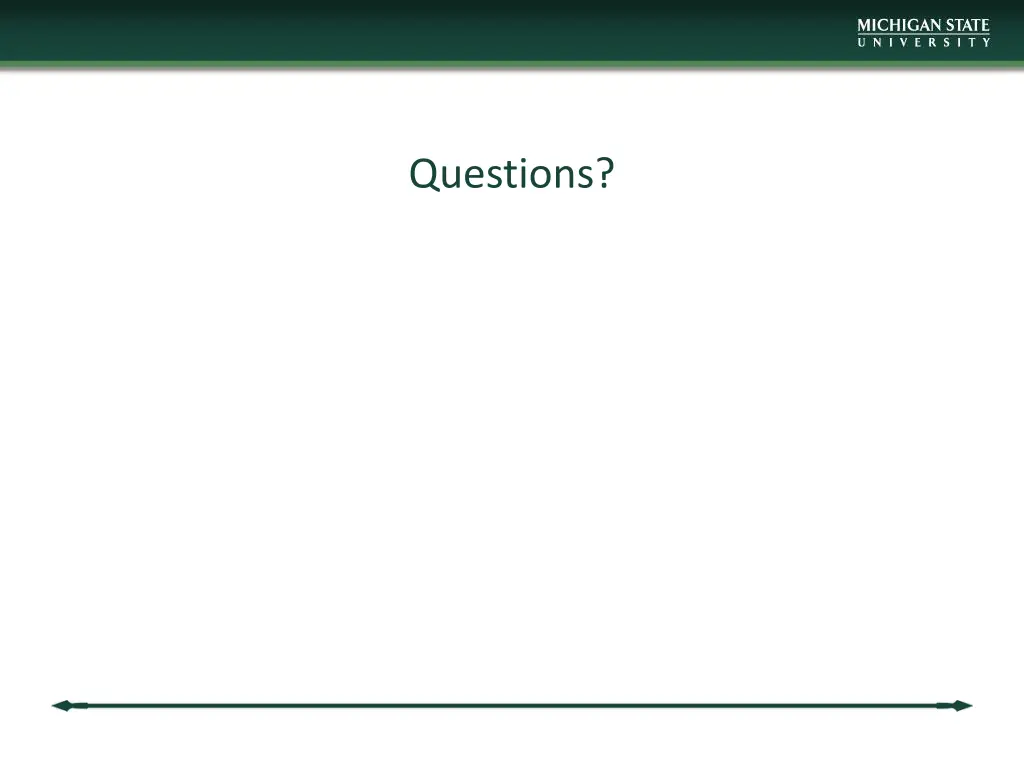 MICHIGAN STATE
UNIVERSITY

Questions?